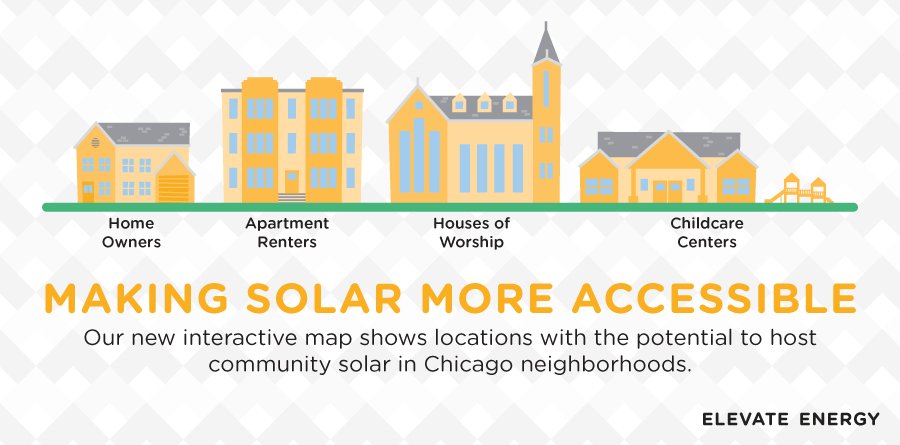 Home Owners

Apartment Renters

Houses of Worship

Childcare Centers

MAKING SOLAR MORE ACCESSIBLE

Our new interactive map shows locations with the potential to host community solar in Chicago neighborhoods.

ELEVATE ENERGY